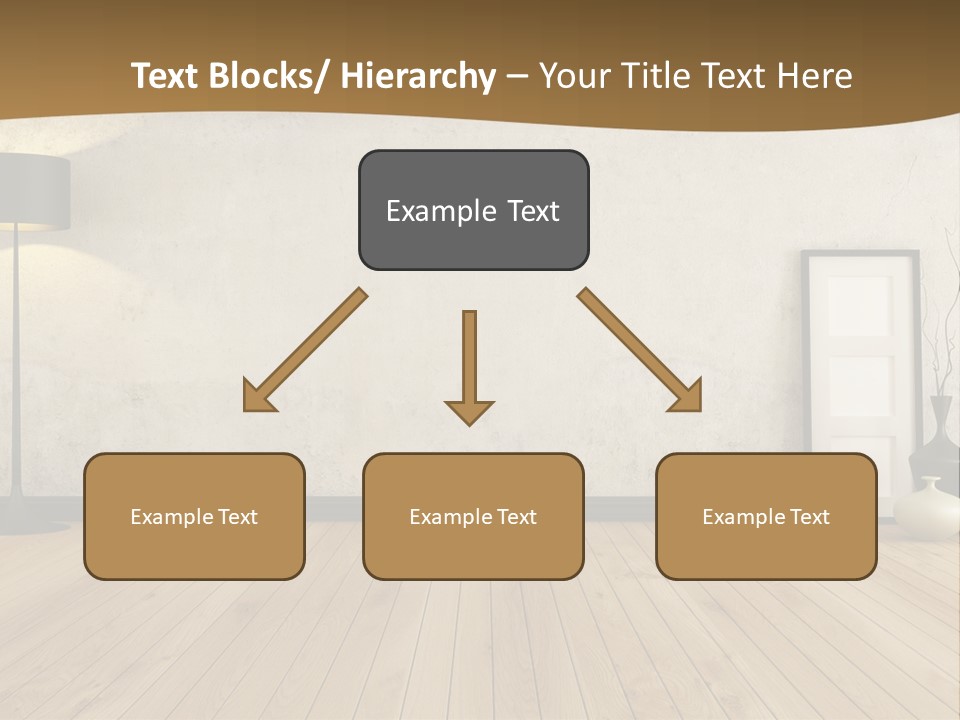 Text Blocks/ Hierarchy – Your Title Text Here

Example Text

Example Text

Example Text

Example Text